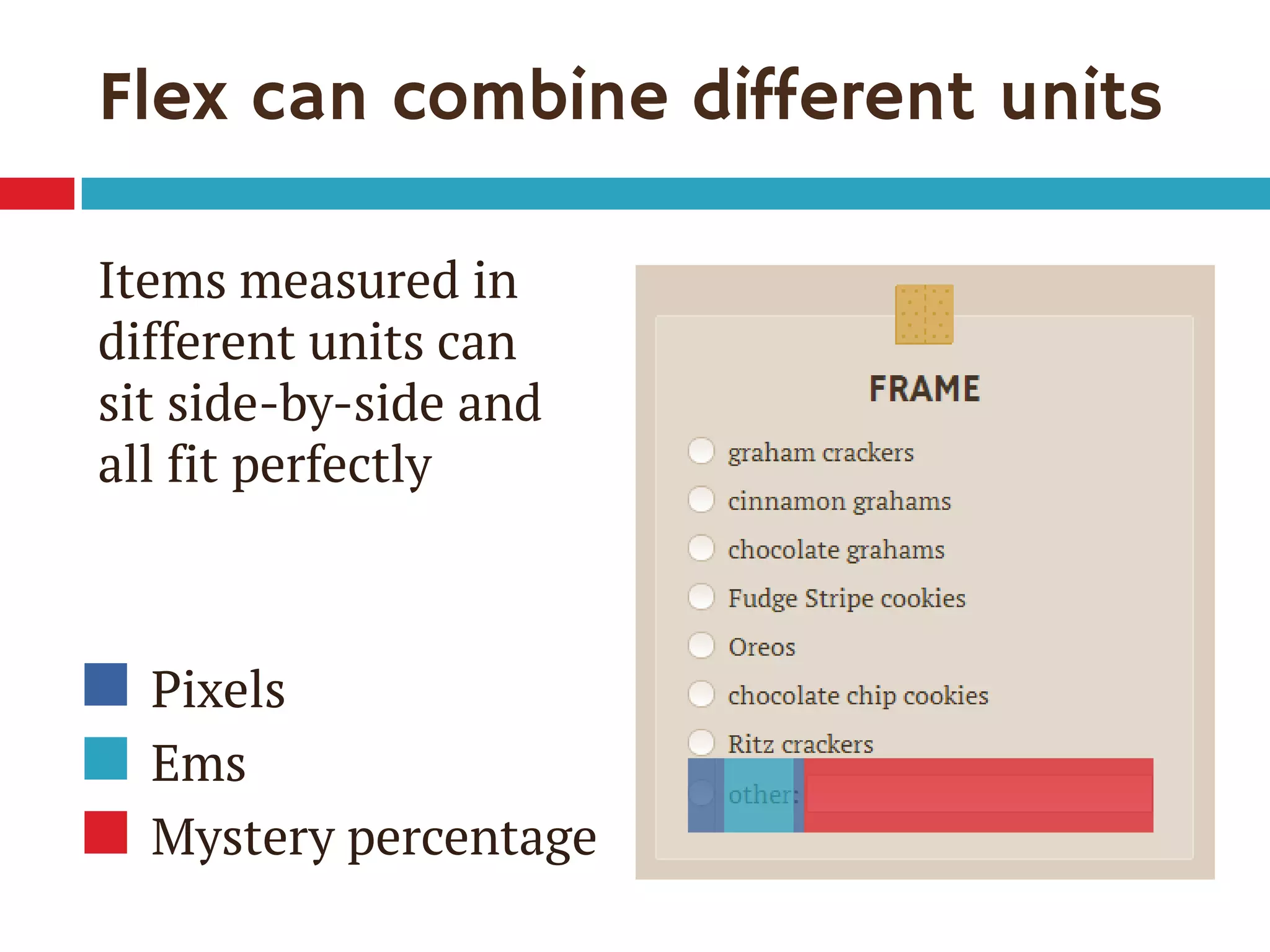 Flex can combine different units

Items measured in different units can sit side-by-side and all fit perfectly

Pixels
Ems
Mystery percentage

FRAME

graham crackers
cinnamon grahams
chocolate grahams
Fudge Stripe cookies
Oreos
chocolate chip cookies
Ritz crackers
other: